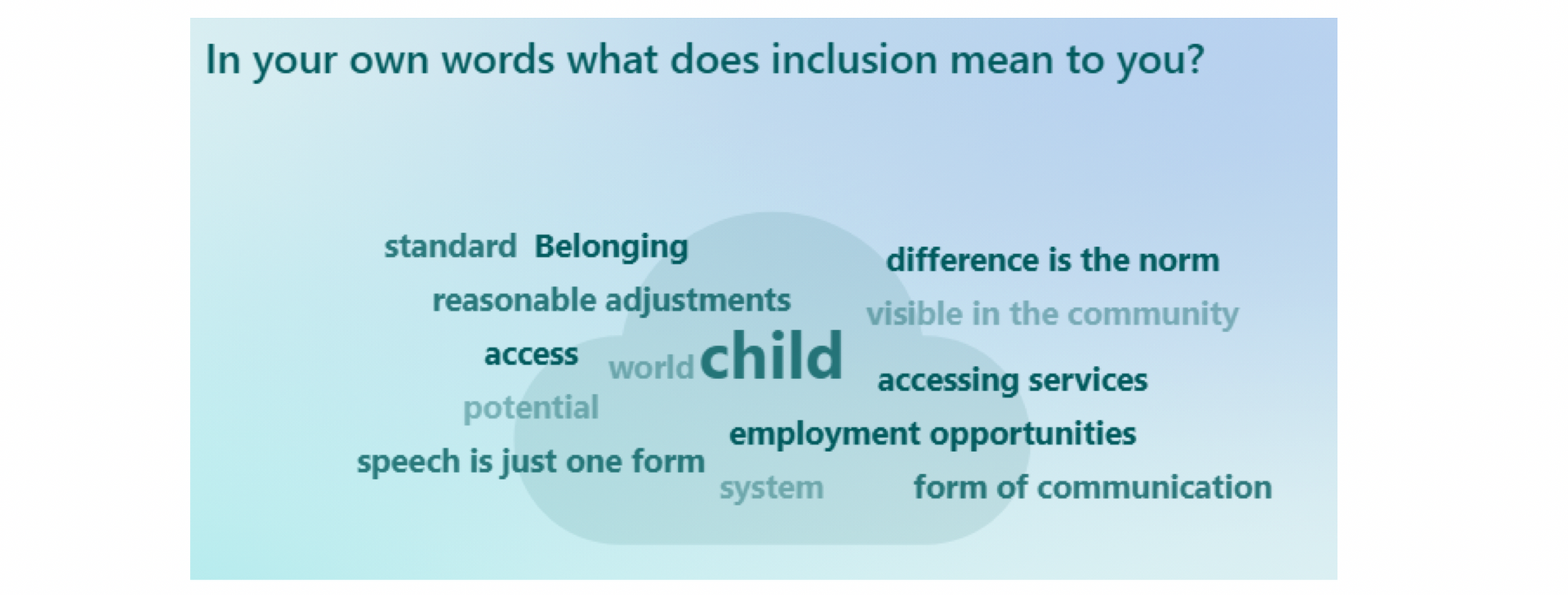 In your own words what does inclusion mean to you?

standard Belonging
difference is the norm
reasonable adjustments
visible in the community
access world child
accessing services
potential
employment opportunities
speech is just one form
system
form of communication